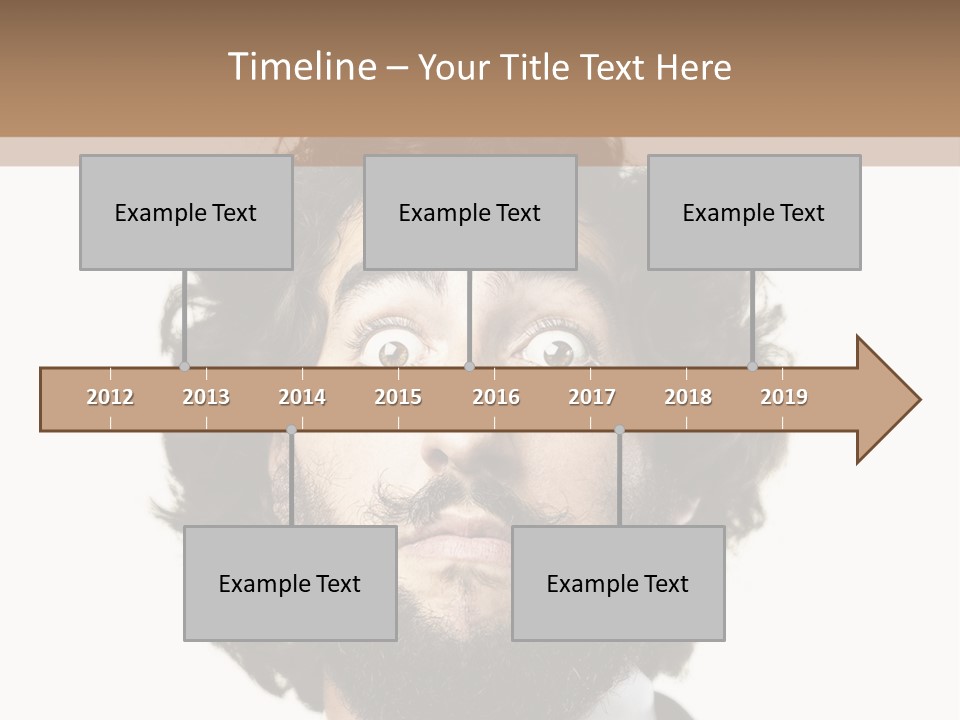 Timeline – Your Title Text Here

Example Text

Example Text

Example Text

2012 2013 2014 2015 2016 2017 2018 2019

Example Text

Example Text